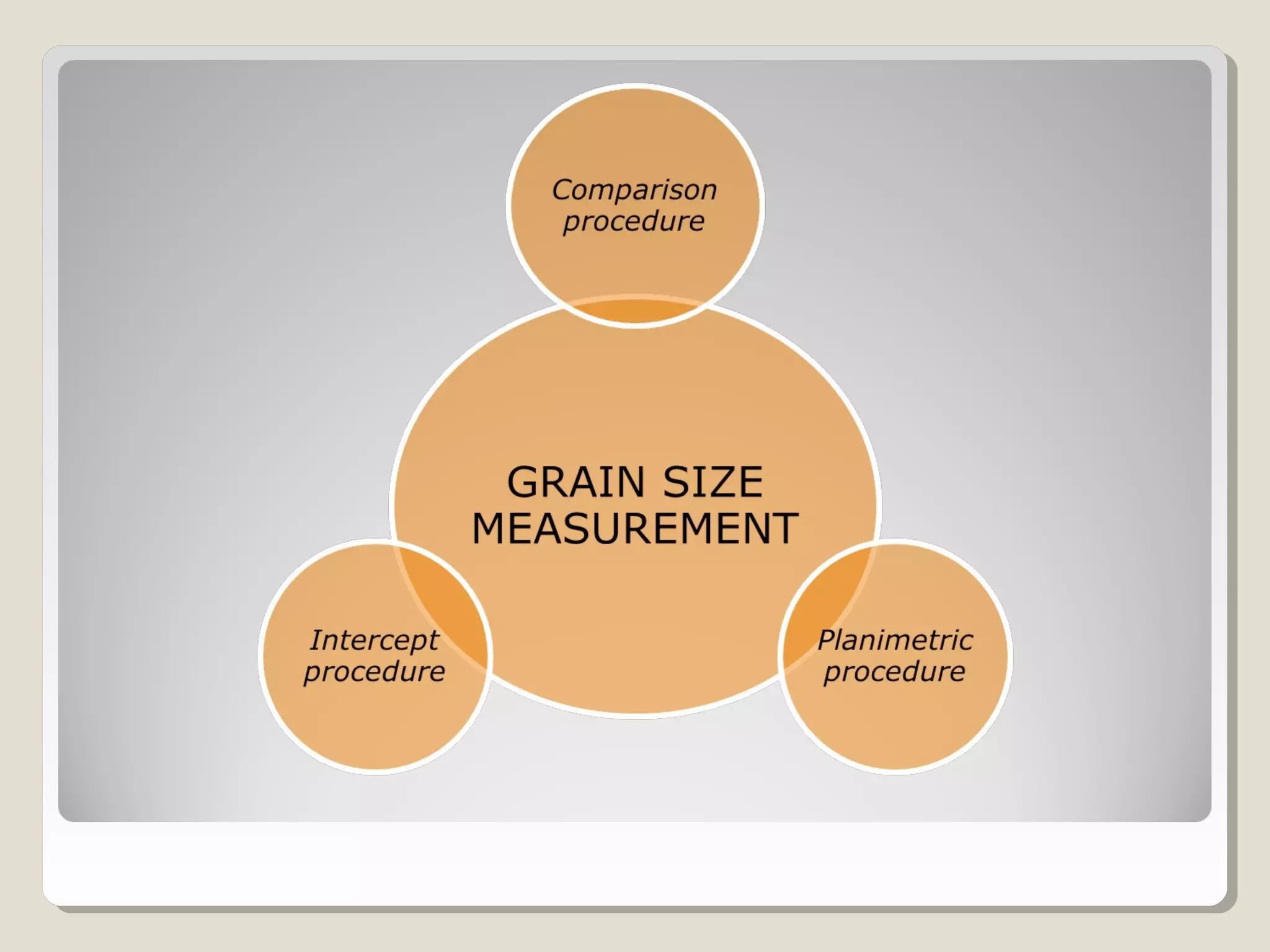 Comparison procedure

GRAIN SIZE MEASUREMENT

Intercept procedure

Planimetric procedure